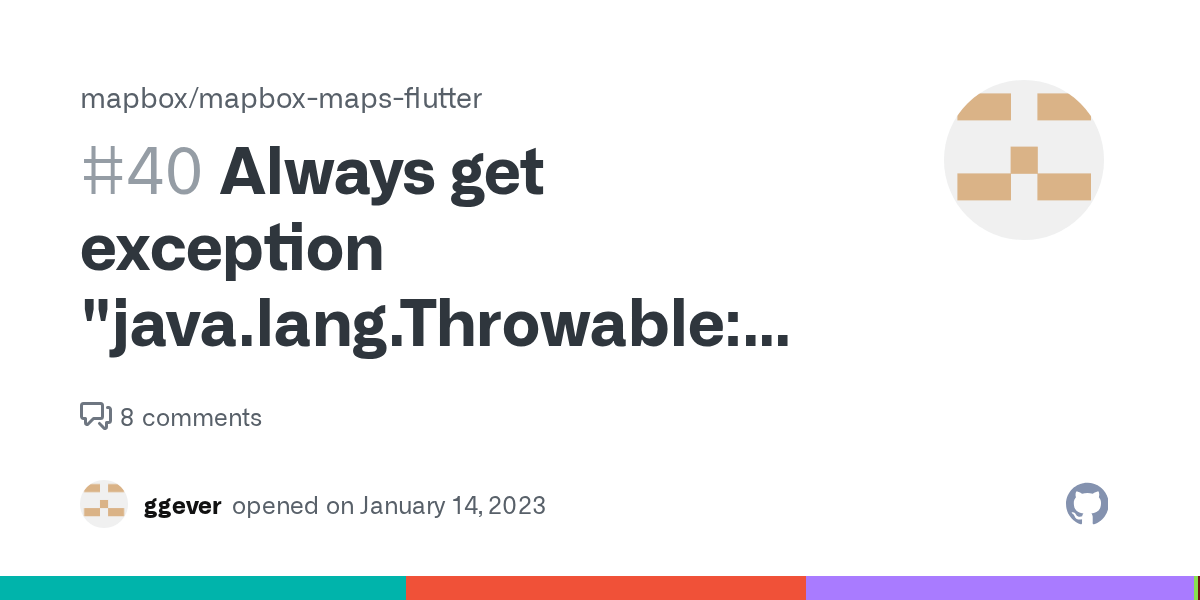 mapbox/mapbox-maps-flutter

#40 Always get exception "java.lang.Throwable:...

8 comments

ggever opened on January 14, 2023